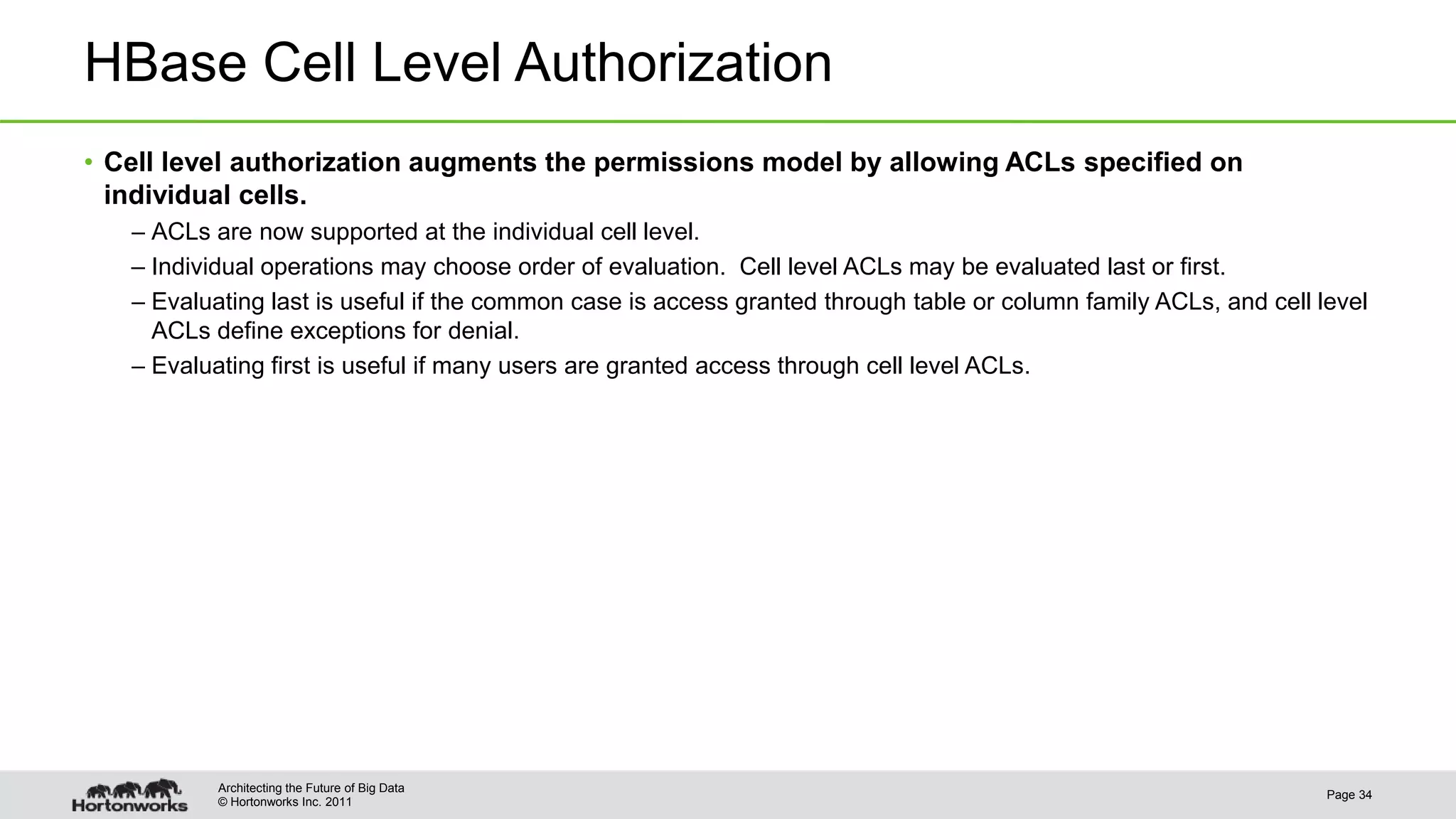 HBase Cell Level Authorization

• Cell level authorization augments the permissions model by allowing ACLs specified on individual cells.

– ACLs are now supported at the individual cell level.

– Individual operations may choose order of evaluation. Cell level ACLs may be evaluated last or first.

– Evaluating last is useful if the common case is access granted through table or column family ACLs, and cell level ACLs define exceptions for denial.

– Evaluating first is useful if many users are granted access through cell level ACLs.

Hortonworks

Architecting the Future of Big Data
© Hortonworks Inc. 2011

Page 34